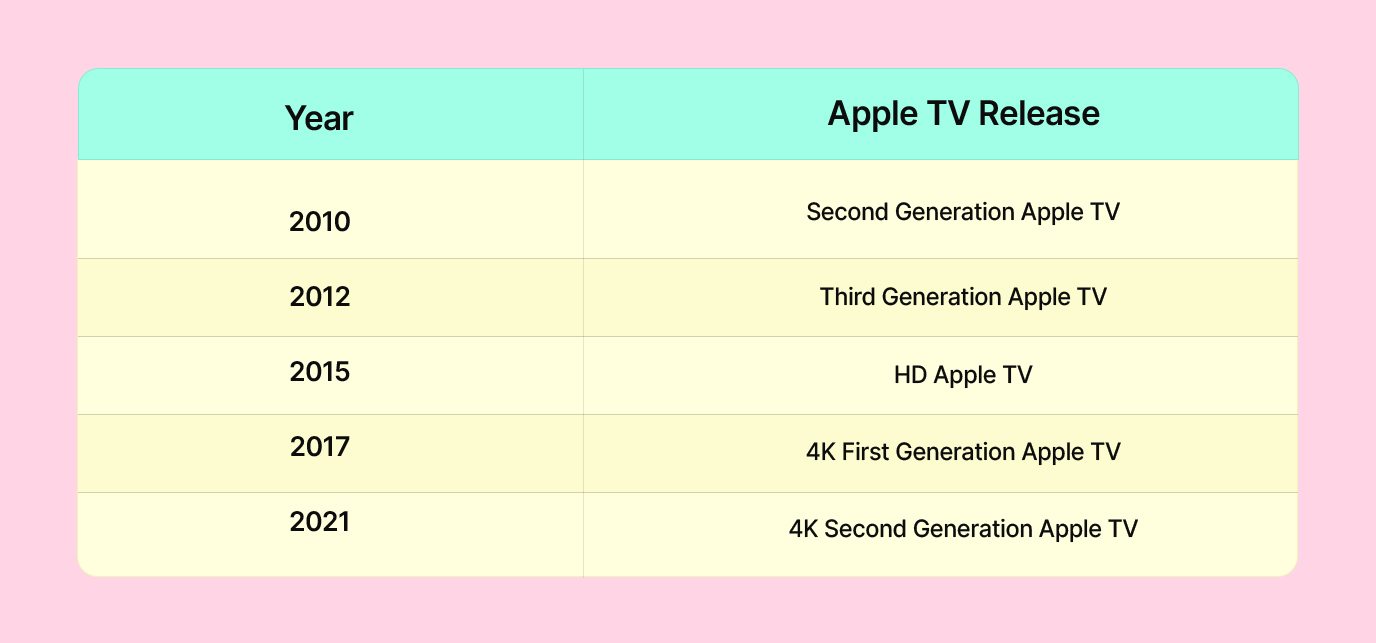 | Year | Apple TV Release |
|---|---|
| 2010 | Second Generation Apple TV |
| 2012 | Third Generation Apple TV |
| 2015 | HD Apple TV |
| 2017 | 4K First Generation Apple TV |
| 2021 | 4K Second Generation Apple TV |